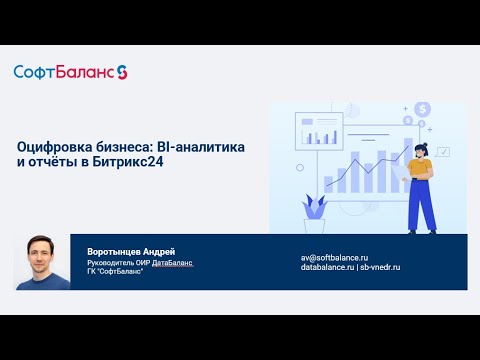 СофтБаланс

Оцифровка бизнеса: BI-аналитика и отчёты в Битрикс24

Воротынцев Андрей
Руководитель ОИР ДатаБаланс
ГК "СофтБаланс"

av@softbalance.ru
databalance.ru | sb-vnedr.ru